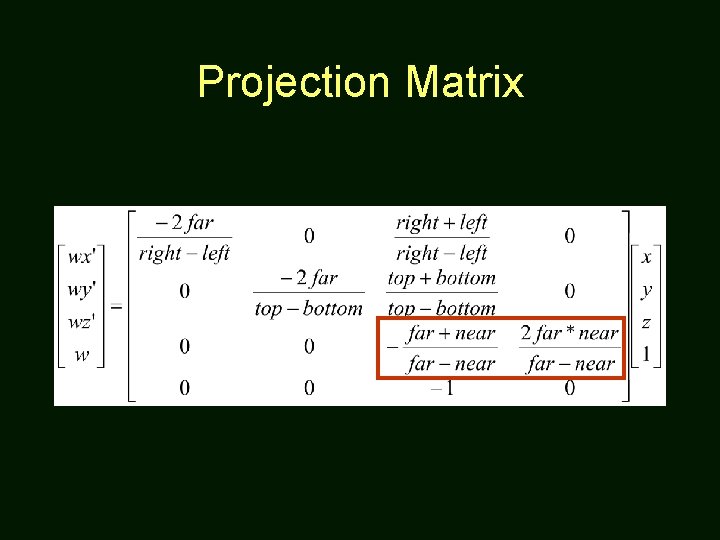 Projection Matrix

$\begin{bmatrix} wx' \\ wy' \\ wz' \\ w \end{bmatrix} = \begin{bmatrix} \frac{-2\,far}{right-left} & 0 & \frac{right+left}{right-left} & 0 \\ 0 & \frac{-2\,far}{top-bottom} & \frac{top+bottom}{top-bottom} & 0 \\ 0 & 0 & -\frac{far+near}{far-near} & \frac{2\,far*near}{far-near} \\ 0 & 0 & -1 & 0 \end{bmatrix} \begin{bmatrix} x \\ y \\ z \\ 1 \end{bmatrix}$